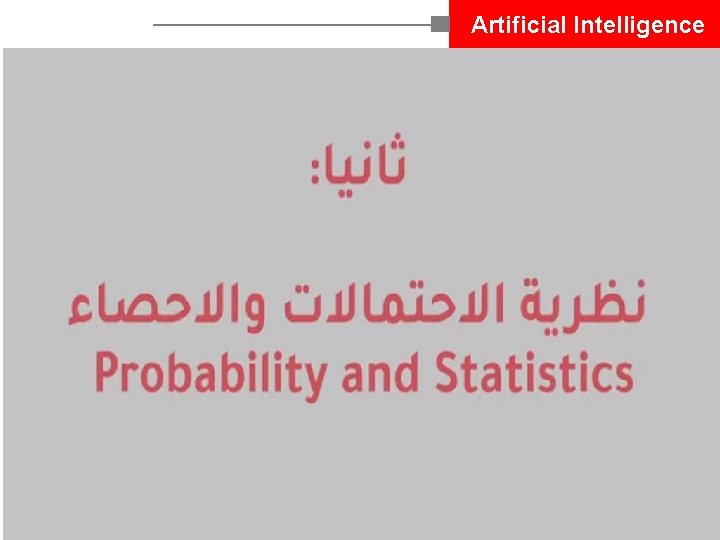 Artificial Intelligence

ثانيا:

نظرية الاحتمالات والاحصاء
Probability and Statistics